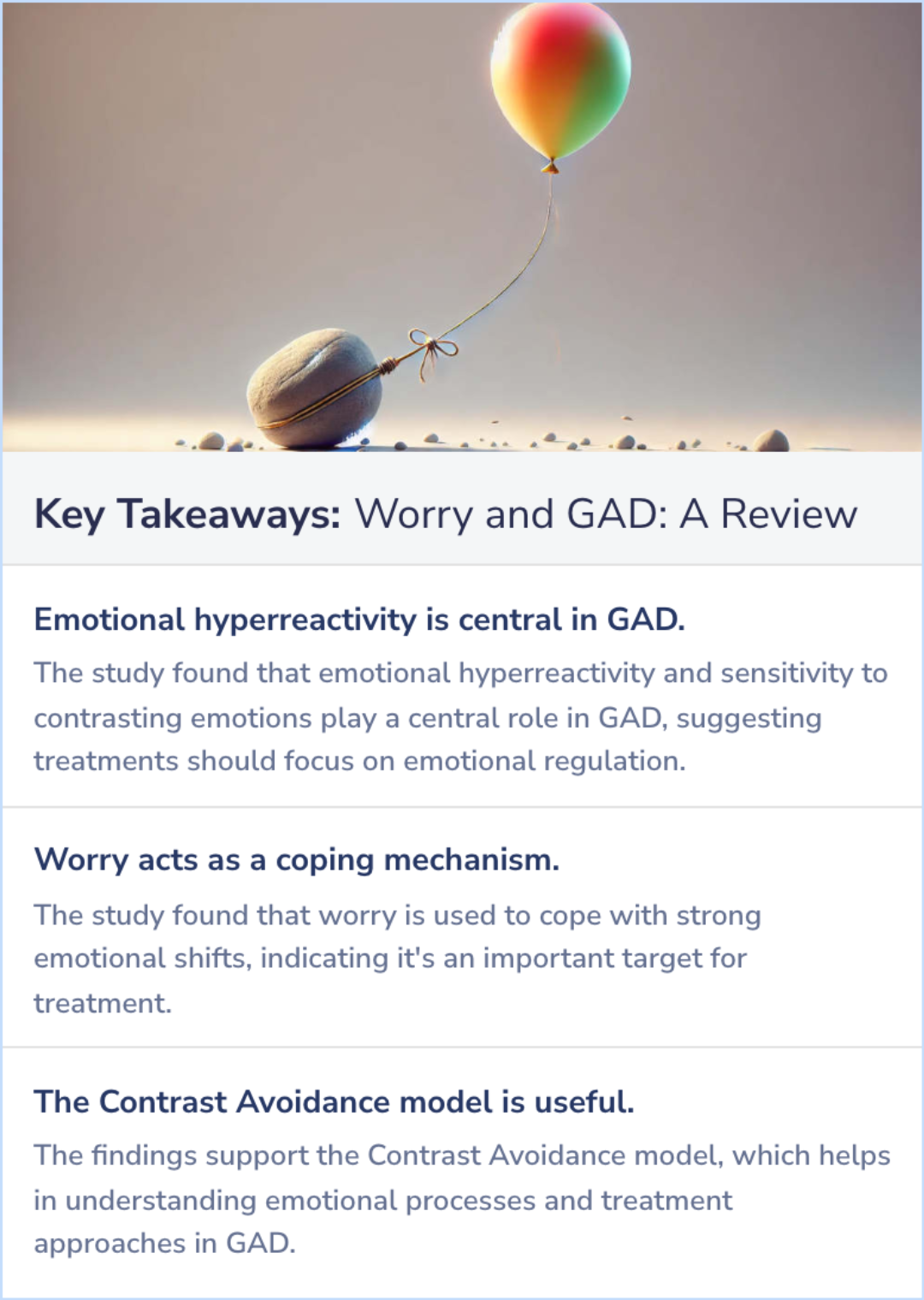 Key Takeaways: Worry and GAD: A Review

Emotional hyperreactivity is central in GAD.

The study found that emotional hyperreactivity and sensitivity to contrasting emotions play a central role in GAD, suggesting treatments should focus on emotional regulation.

Worry acts as a coping mechanism.

The study found that worry is used to cope with strong emotional shifts, indicating it's an important target for treatment.

The Contrast Avoidance model is useful.

The findings support the Contrast Avoidance model, which helps in understanding emotional processes and treatment approaches in GAD.